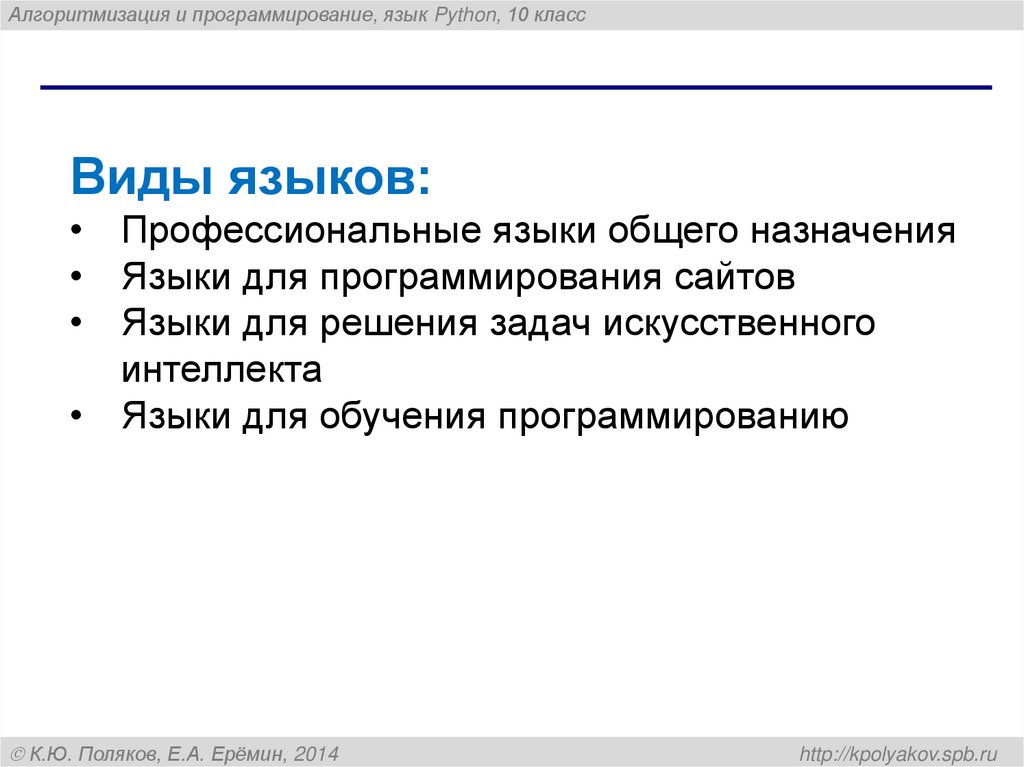 Алгоритмизация и программирование, язык Python, 10 класс

Виды языков:

• Профессиональные языки общего назначения
• Языки для программирования сайтов
• Языки для решения задач искусственного интеллекта
• Языки для обучения программированию

© К.Ю. Поляков, Е.А. Ерёмин, 2014

http://kpolyakov.spb.ru